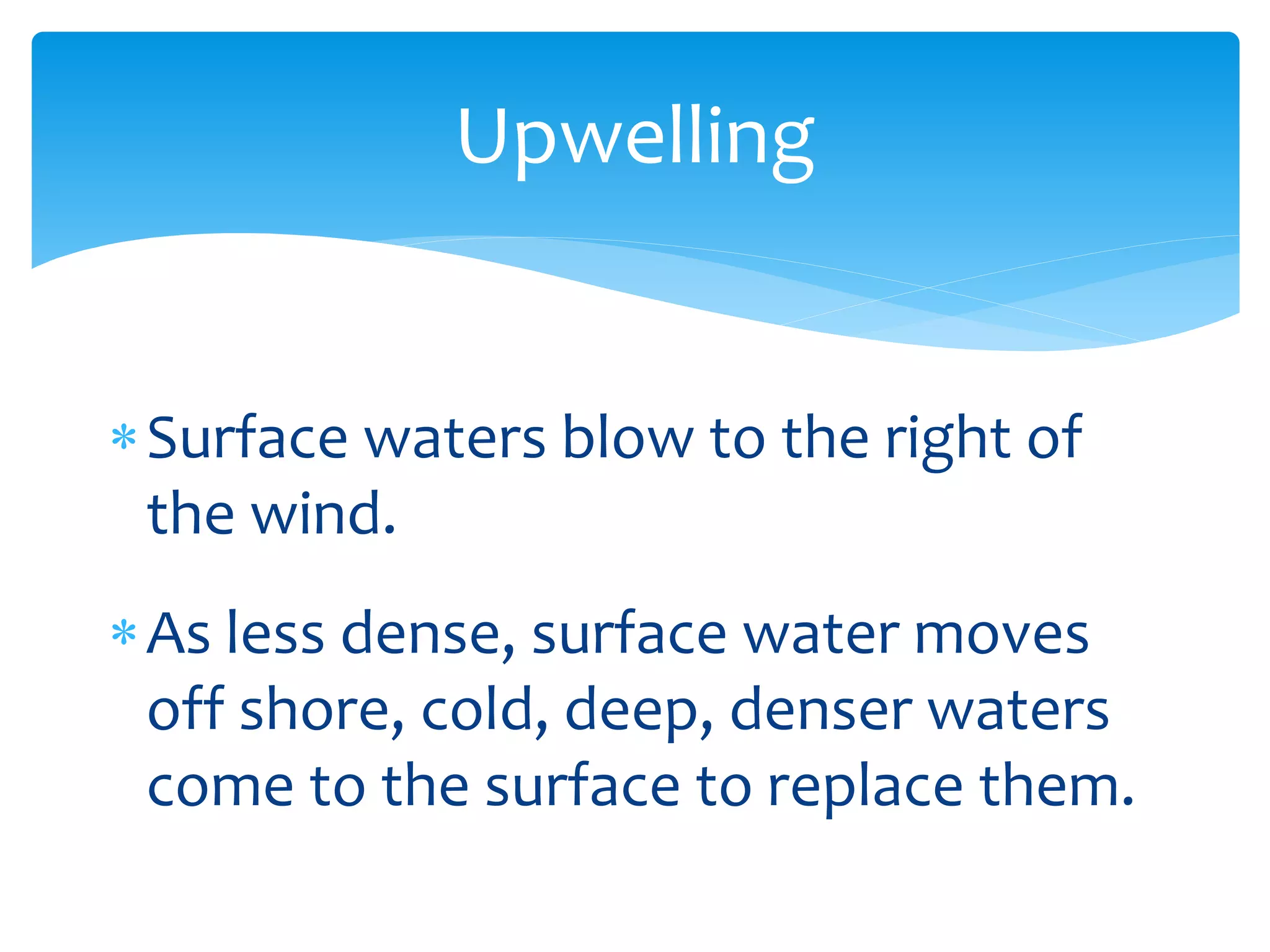 Upwelling

* Surface waters blow to the right of the wind.

* As less dense, surface water moves off shore, cold, deep, denser waters come to the surface to replace them.